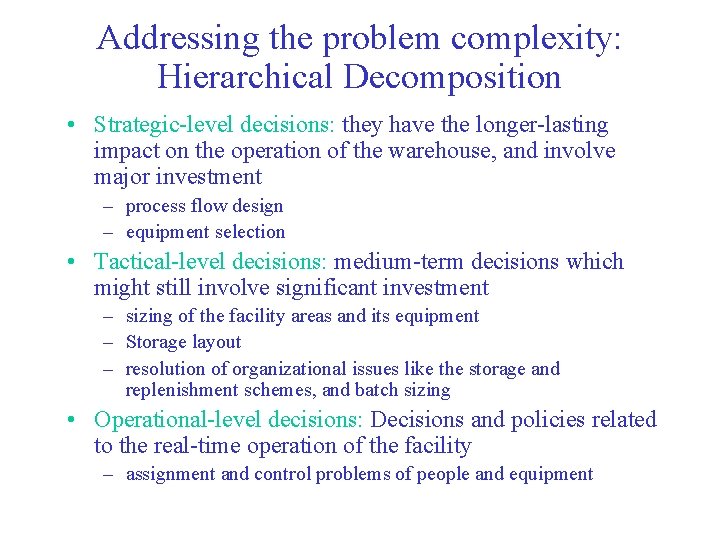 Addressing the problem complexity: Hierarchical Decomposition

• Strategic-level decisions: they have the longer-lasting impact on the operation of the warehouse, and involve major investment
– process flow design
– equipment selection

• Tactical-level decisions: medium-term decisions which might still involve significant investment
– sizing of the facility areas and its equipment
– Storage layout
– resolution of organizational issues like the storage and replenishment schemes, and batch sizing

• Operational-level decisions: Decisions and policies related to the real-time operation of the facility
– assignment and control problems of people and equipment